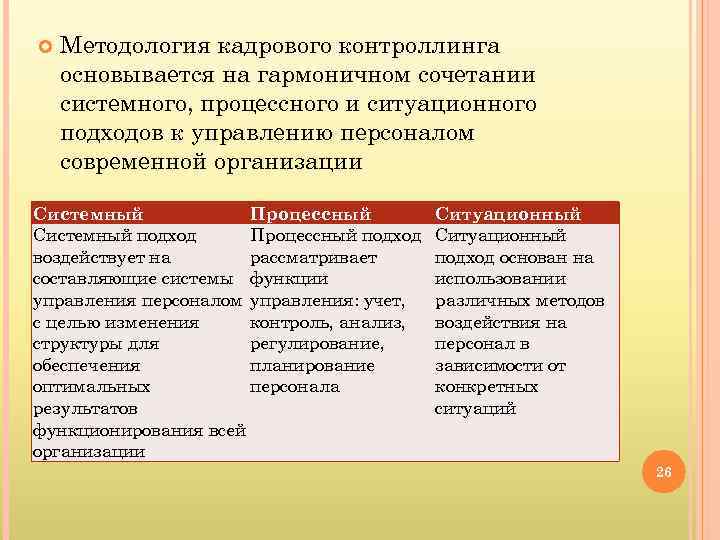 Методология кадрового контроллинга основывается на гармоничном сочетании системного, процессного и ситуационного подходов к управлению персоналом современной организации

| Системный | Процессный | Ситуационный |
|---|---|---|
| Системный подход воздействует на составляющие системы управления персоналом с целью изменения структуры для обеспечения оптимальных результатов функционирования всей организации | Процессный подход рассматривает функции управления: учет, контроль, анализ, регулирование, планирование персонала | Ситуационный подход основан на использовании различных методов воздействия на персонал в зависимости от конкретных ситуаций |

26